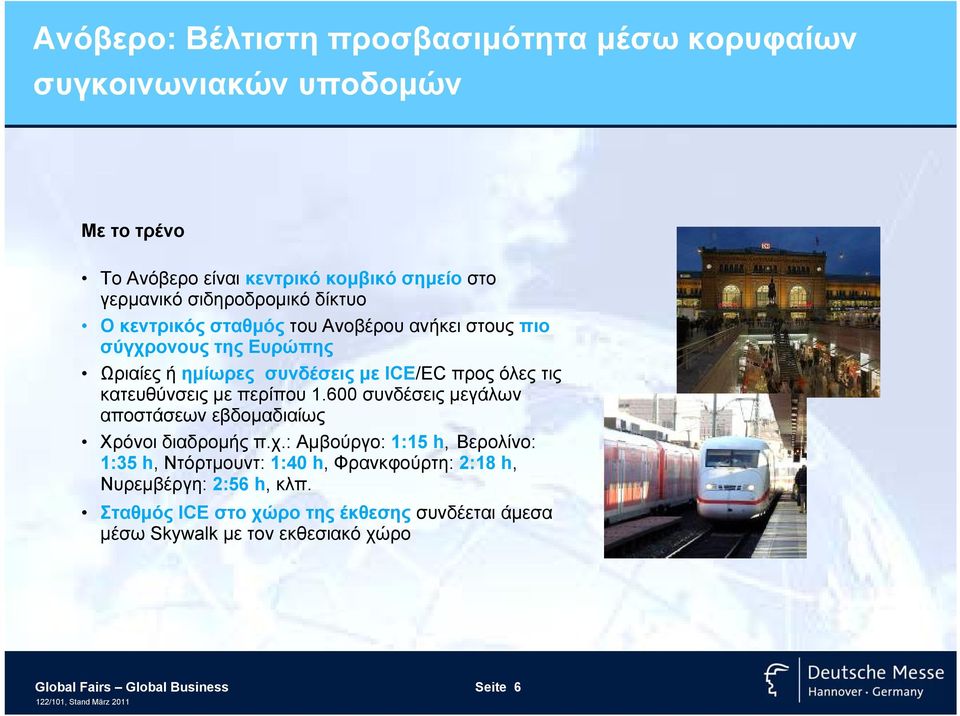 Ανόβερο: Βέλτιστη προσβασιμότητα μέσω κορυφαίων συγκοινωνιακών υποδομών

Με το τρένο

• Το Ανόβερο είναι κεντρικό κομβικό σημείο στο γερμανικό σιδηροδρομικό δίκτυο

• Ο κεντρικός σταθμός του Ανοβέρου ανήκει στους πιο σύγχρονους της Ευρώπης

• Ωριαίες ή ημίωρες συνδέσεις με ICE/EC προς όλες τις κατευθύνσεις με περίπου 1.600 συνδέσεις μεγάλων αποστάσεων εβδομαδιαίως

• Χρόνοι διαδρομής π.χ.: Αμβούργο: 1:15 h, Βερολίνο: 1:35 h, Ντόρτμουντ: 1:40 h, Φρανκφούρτη: 2:18 h, Νυρεμβέργη: 2:56 h, κλπ.

• Σταθμός ICE στο χώρο της έκθεσης συνδέεται άμεσα μέσω Skywalk με τον εκθεσιακό χώρο

Global Fairs – Global Business
122/101, Stand März 2011

Seite 6

Deutsche Messe
Hannover · Germany